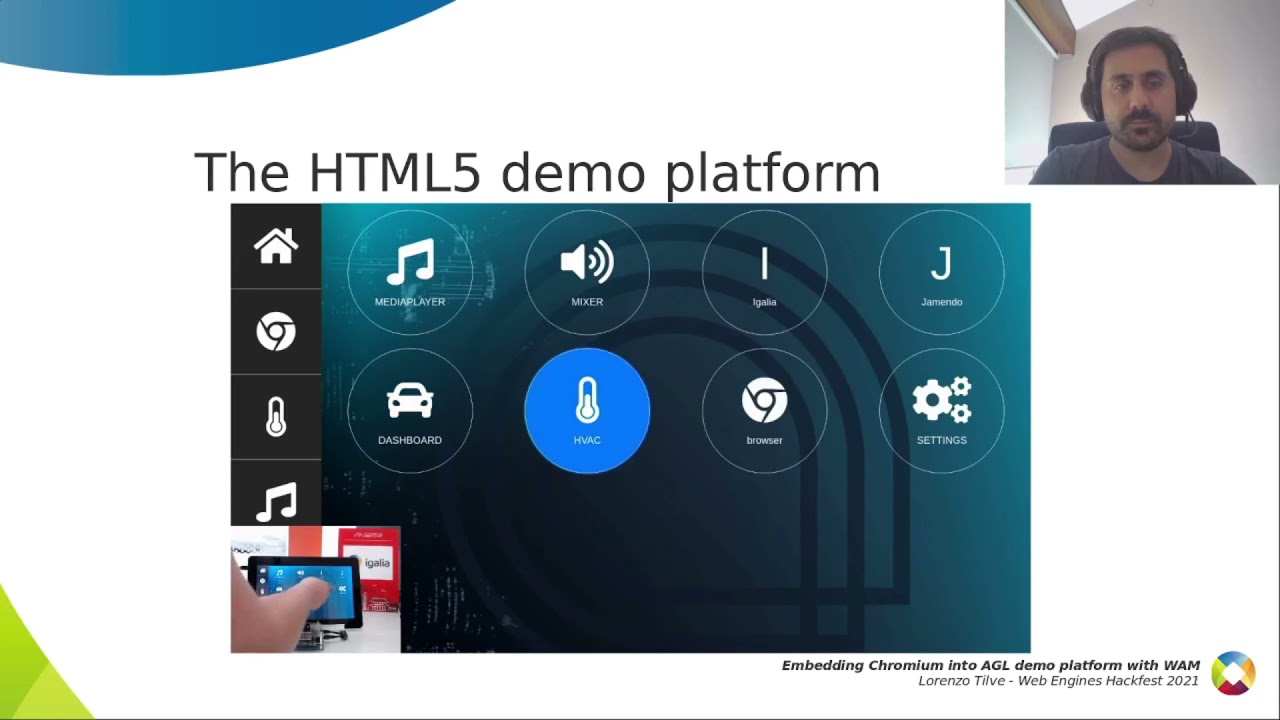 The HTML5 demo platform

MEDIAPLAYER

MIXER

I
Igalia

J
Jamendo

DASHBOARD

HVAC

browser

SETTINGS

igalia

Embedding Chromium into AGL demo platform with WAM
Lorenzo Tilve - Web Engines Hackfest 2021